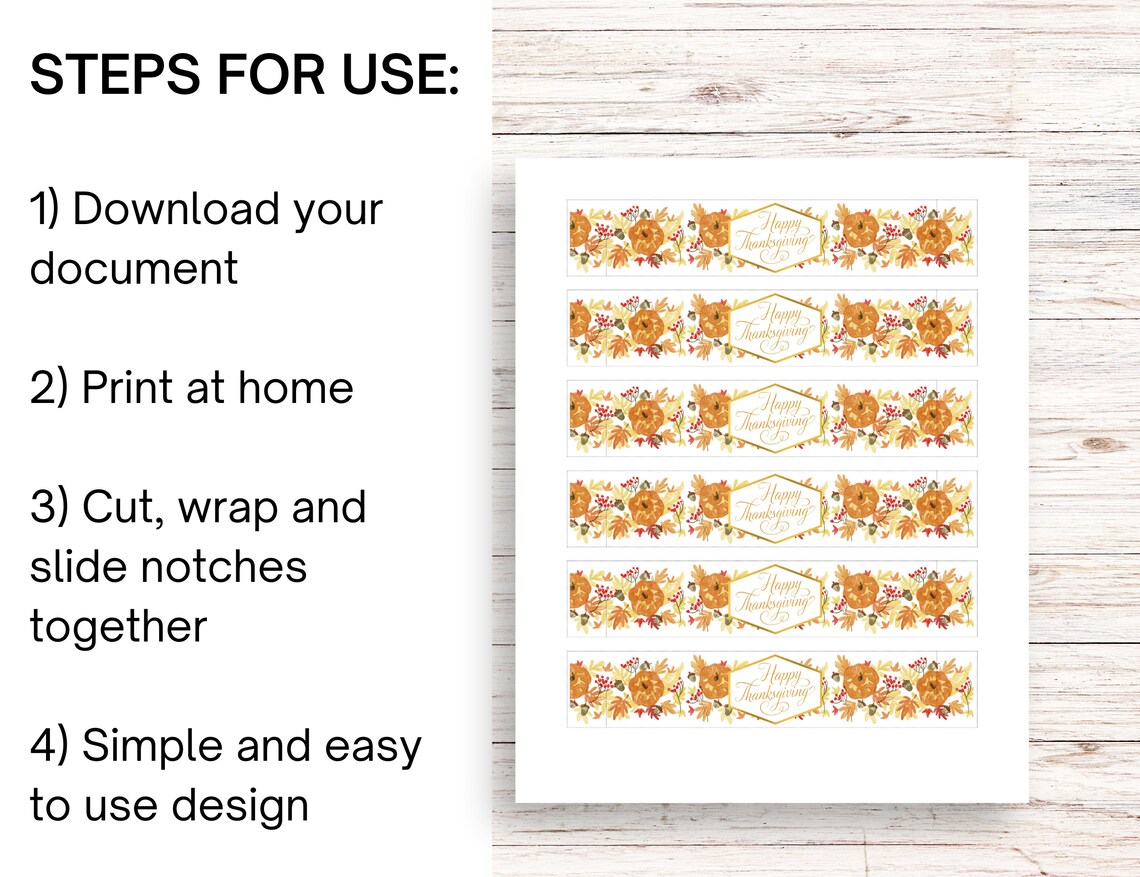 STEPS FOR USE:

1) Download your document

2) Print at home

3) Cut, wrap and slide notches together

4) Simple and easy to use design

Happy Thanksgiving

Happy Thanksgiving

Happy Thanksgiving

Happy Thanksgiving

Happy Thanksgiving

Happy Thanksgiving